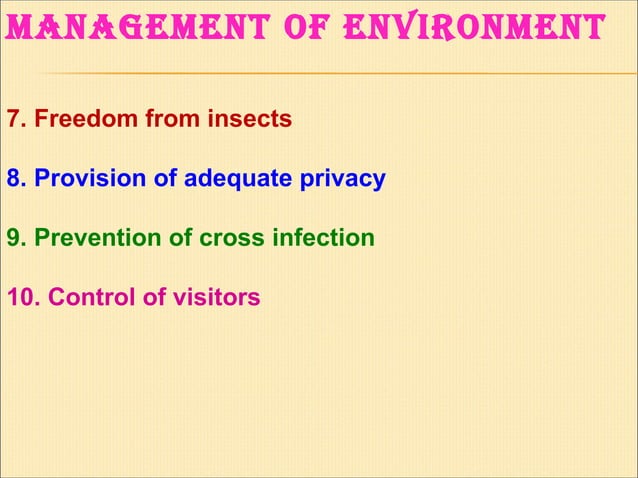 MANAGEMENT OF ENVIRONMENT

7. Freedom from insects

8. Provision of adequate privacy

9. Prevention of cross infection

10. Control of visitors